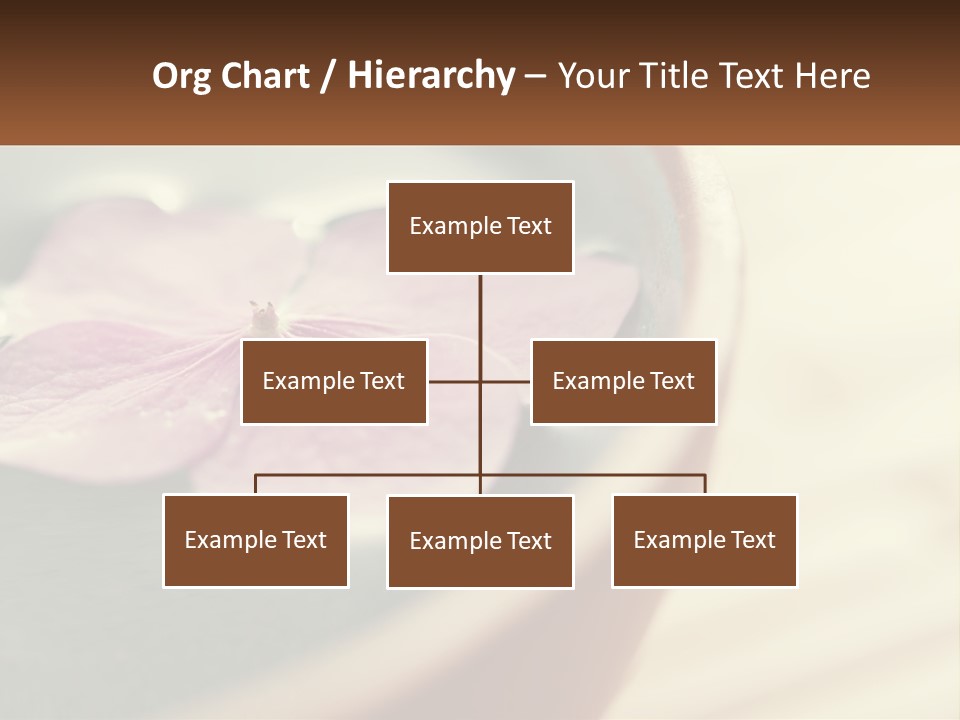 Org Chart / Hierarchy – Your Title Text Here

Example Text

Example Text

Example Text

Example Text

Example Text

Example Text